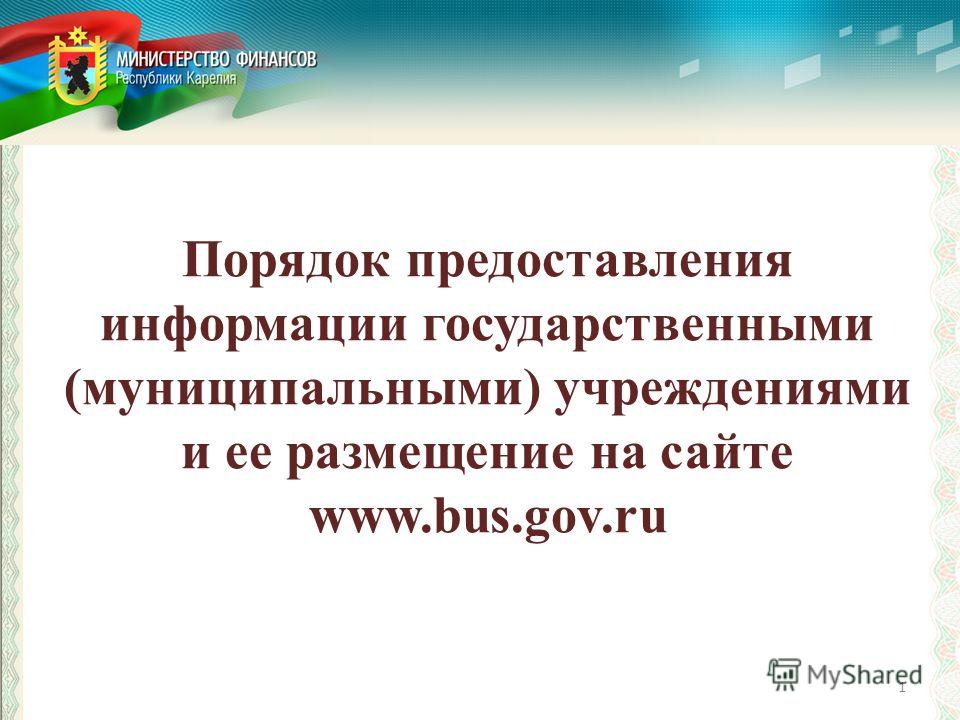 МИНИСТЕРСТВО ФИНАНСОВ
Республики Карелия

Порядок предоставления информации государственными (муниципальными) учреждениями и ее размещение на сайте www.bus.gov.ru

MyShared

1